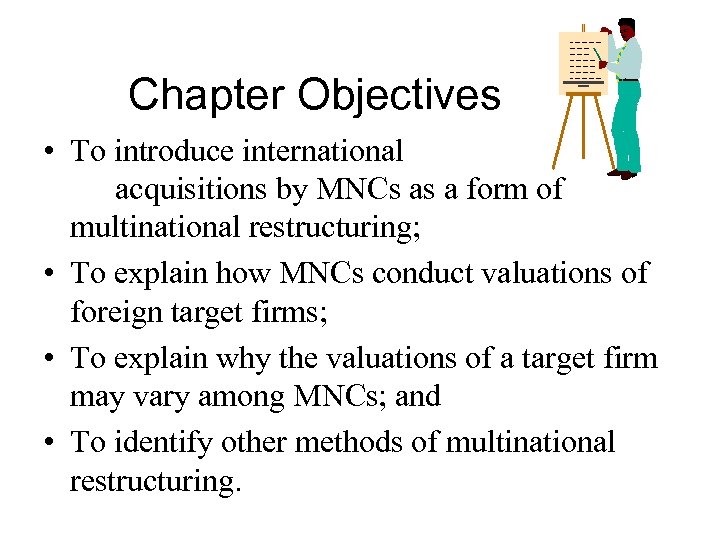 Chapter Objectives

• To introduce international acquisitions by MNCs as a form of multinational restructuring;

• To explain how MNCs conduct valuations of foreign target firms;

• To explain why the valuations of a target firm may vary among MNCs; and

• To identify other methods of multinational restructuring.